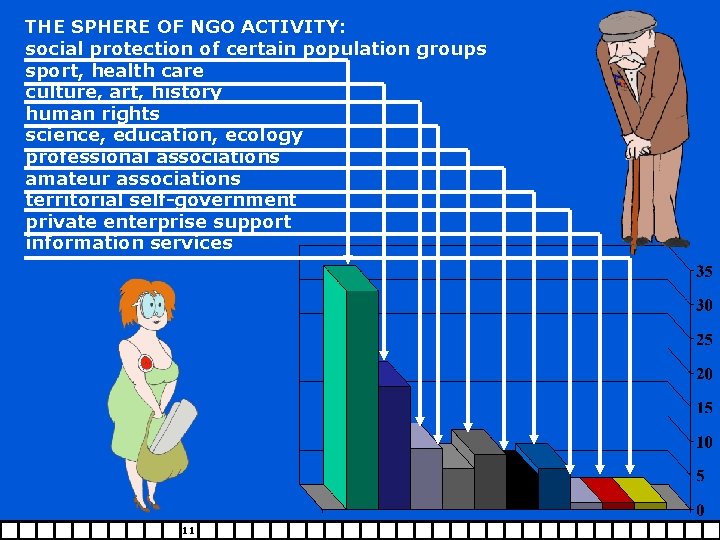 THE SPHERE OF NGO ACTIVITY:
social protection of certain population groups
sport, health care
culture, art, history
human rights
science, education, ecology
professional associations
amateur associations
territorial self-government
private enterprise support
information services

35
30
25
20
15
10
5
0

11